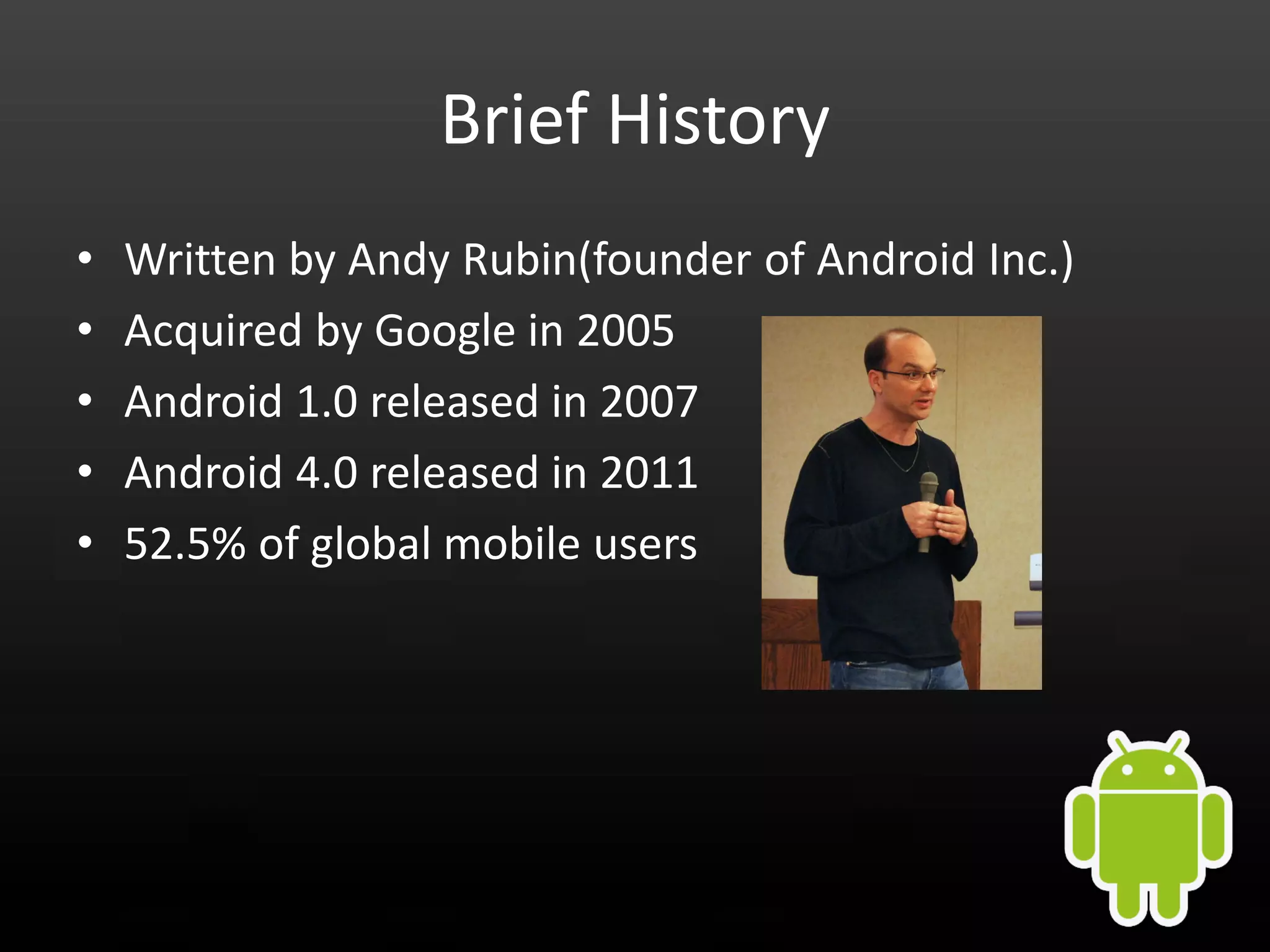 Brief History

• Written by Andy Rubin(founder of Android Inc.)
• Acquired by Google in 2005
• Android 1.0 released in 2007
• Android 4.0 released in 2011
• 52.5% of global mobile users